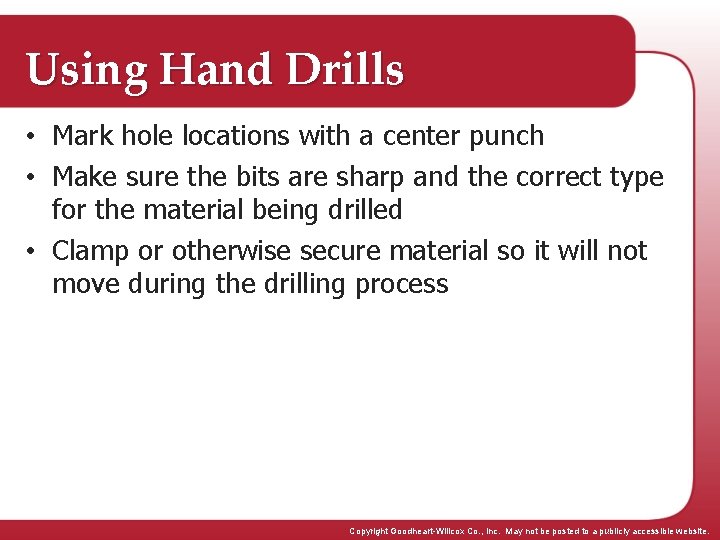 Using Hand Drills

• Mark hole locations with a center punch
• Make sure the bits are sharp and the correct type for the material being drilled
• Clamp or otherwise secure material so it will not move during the drilling process

Copyright Goodheart-Willcox Co., Inc. May not be posted to a publicly accessible website.